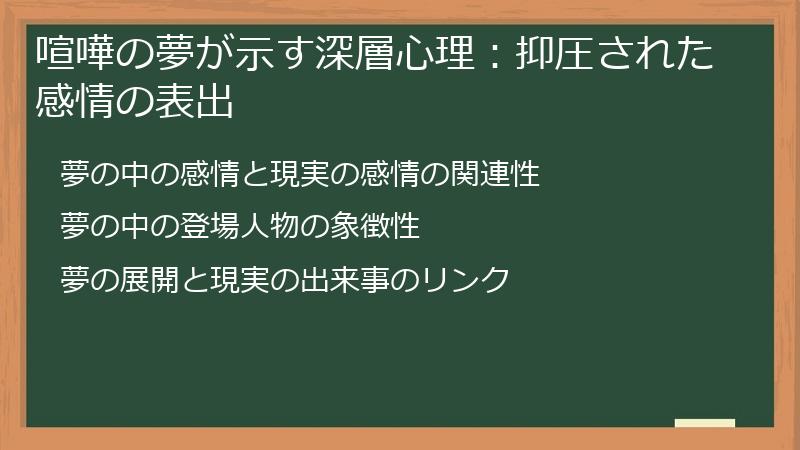 喧嘩の夢が示す深層心理：抑圧された感情の表出

夢の中の感情と現実の感情の関連性

夢の中の登場人物の象徴性

夢の展開と現実の出来事のリンク